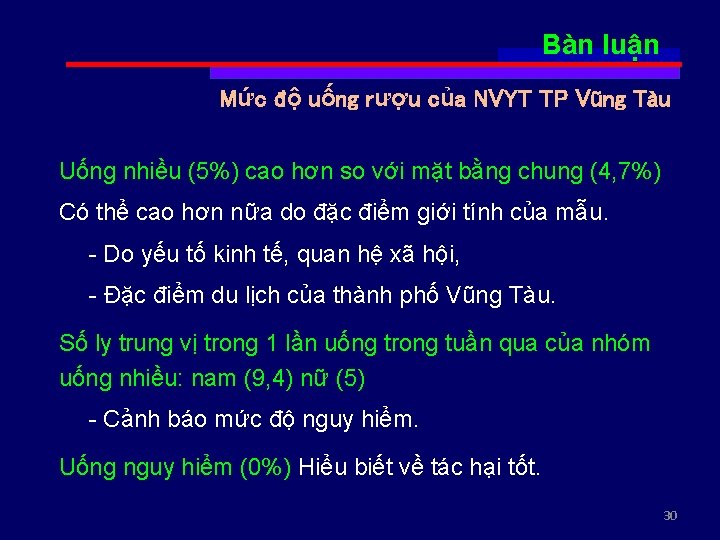 Bàn luận

Mức độ uống rượu của NVYT TP Vũng Tàu

Uống nhiều (5%) cao hơn so với mặt bằng chung (4,7%)

Có thể cao hơn nữa do đặc điểm giới tính của mẫu.

- Do yếu tố kinh tế, quan hệ xã hội,

- Đặc điểm du lịch của thành phố Vũng Tàu.

Số ly trung vị trong 1 lần uống trong tuần qua của nhóm uống nhiều: nam (9,4) nữ (5)

- Cảnh báo mức độ nguy hiểm.

Uống nguy hiểm (0%) Hiểu biết về tác hại tốt.

30